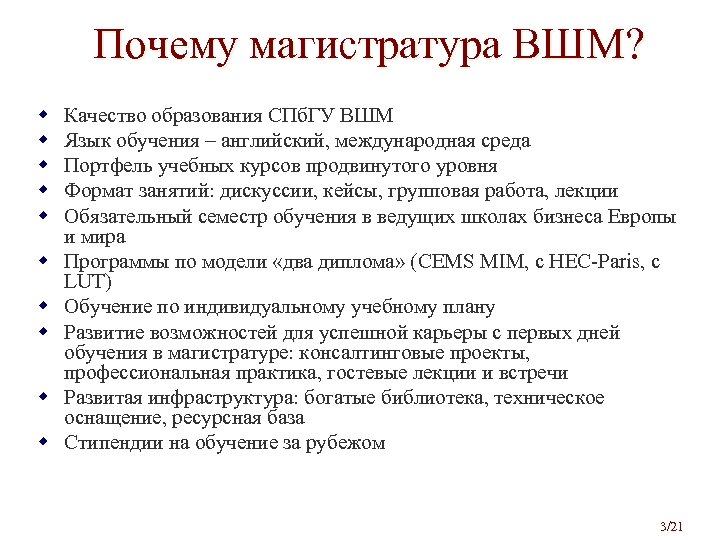 Почему магистратура ВШМ?

- Качество образования СПбГУ ВШМ
- Язык обучения – английский, международная среда
- Портфель учебных курсов продвинутого уровня
- Формат занятий: дискуссии, кейсы, групповая работа, лекции
- Обязательный семестр обучения в ведущих школах бизнеса Европы и мира
- Программы по модели «два диплома» (CEMS MIM, с HEC-Paris, с LUT)
- Обучение по индивидуальному учебному плану
- Развитие возможностей для успешной карьеры с первых дней обучения в магистратуре: консалтинговые проекты, профессиональная практика, гостевые лекции и встречи
- Развитая инфраструктура: богатые библиотека, техническое оснащение, ресурсная база
- Стипендии на обучение за рубежом

3/21